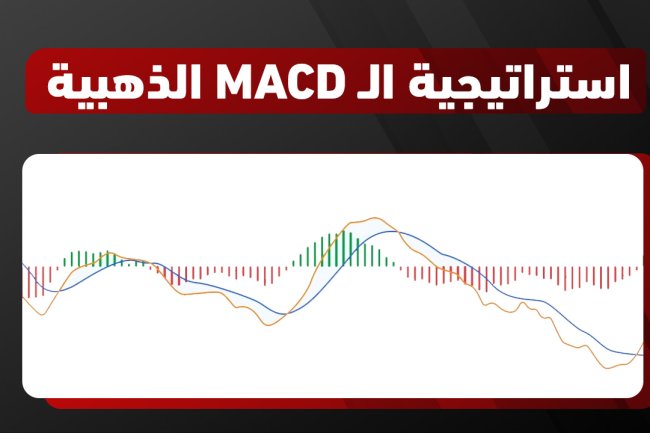 استراتيجية الـ MACD الذهبية